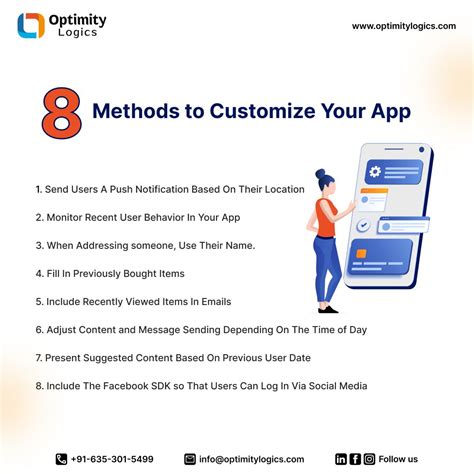 Optimity Logics

www.optimitylogics.com

8 Methods to Customize Your App

1. Send Users A Push Notification Based On Their Location

2. Monitor Recent User Behavior In Your App

3. When Addressing someone, Use Their Name.

4. Fill In Previously Bought Items

5. Include Recently Viewed Items In Emails

6. Adjust Content and Message Sending Depending On The Time of Day

7. Present Suggested Content Based On Previous User Date

8. Include The Facebook SDK so That Users Can Log In Via Social Media

+91-635-301-5499

info@optimitylogics.com

Follow us